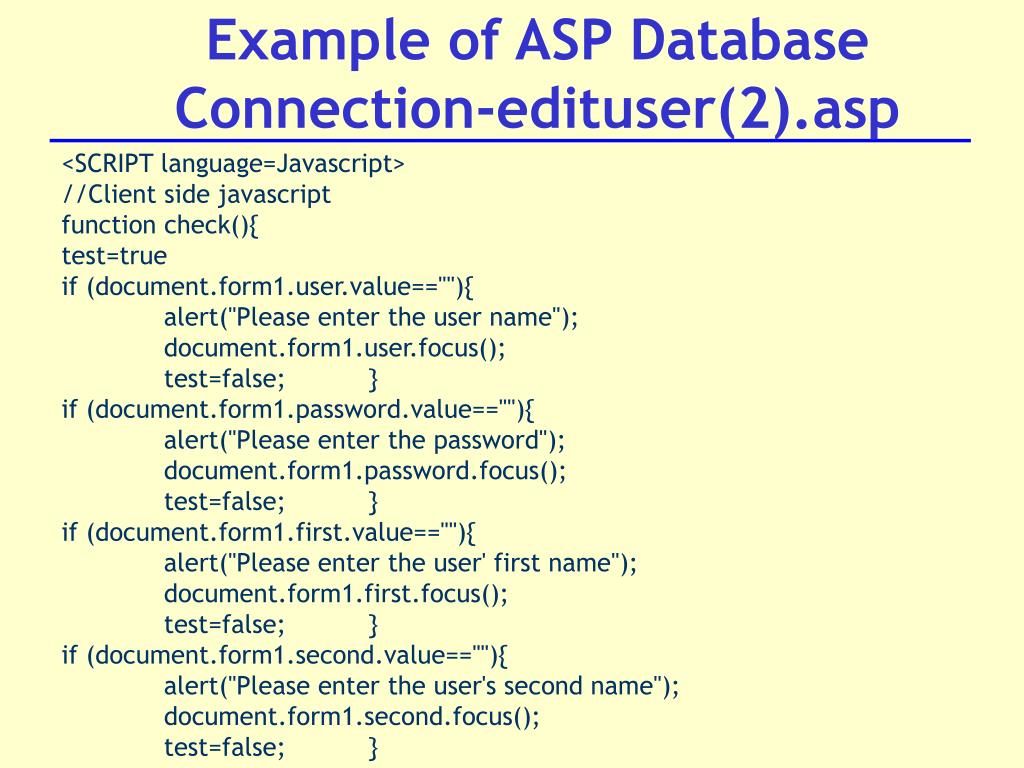 Example of ASP Database Connection-edituser(2).asp

<SCRIPT language=Javascript>
//Client side javascript
function check(){
test=true
if (document.form1.user.value==""){
alert("Please enter the user name");
document.form1.user.focus();
test=false; }
if (document.form1.password.value==""){
alert("Please enter the password");
document.form1.password.focus();
test=false; }
if (document.form1.first.value==""){
alert("Please enter the user' first name");
document.form1.first.focus();
test=false; }
if (document.form1.second.value==""){
alert("Please enter the user's second name");
document.form1.second.focus();
test=false; }